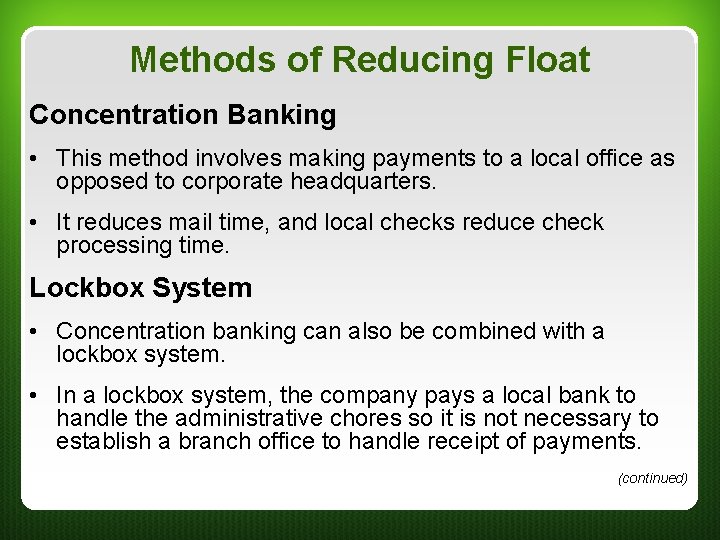 Methods of Reducing Float

Concentration Banking

• This method involves making payments to a local office as opposed to corporate headquarters.

• It reduces mail time, and local checks reduce check processing time.

Lockbox System

• Concentration banking can also be combined with a lockbox system.

• In a lockbox system, the company pays a local bank to handle the administrative chores so it is not necessary to establish a branch office to handle receipt of payments.

(continued)